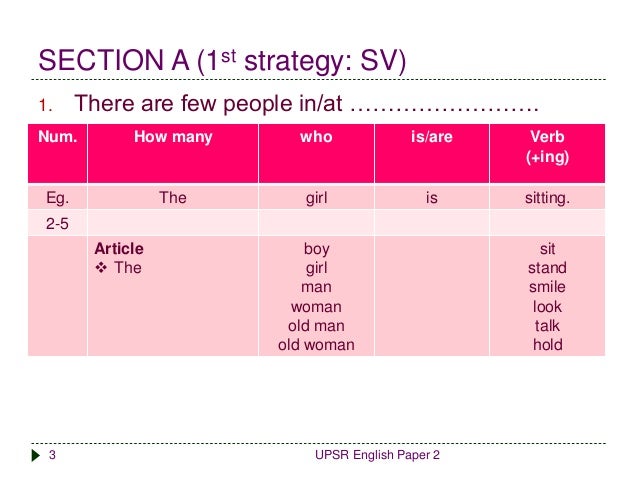 SECTION A (1$^{st}$ strategy: SV)

1. There are few people in/at ……………………

| Num. | How many | who | is/are | Verb (+ing) |
|---|---|---|---|---|
| Eg. | The | girl | is | sitting. |
| 2-5 | | | | |
| | **Article** ❖ The | boy girl man woman old man old woman | | sit stand smile look talk hold |

3 UPSR English Paper 2